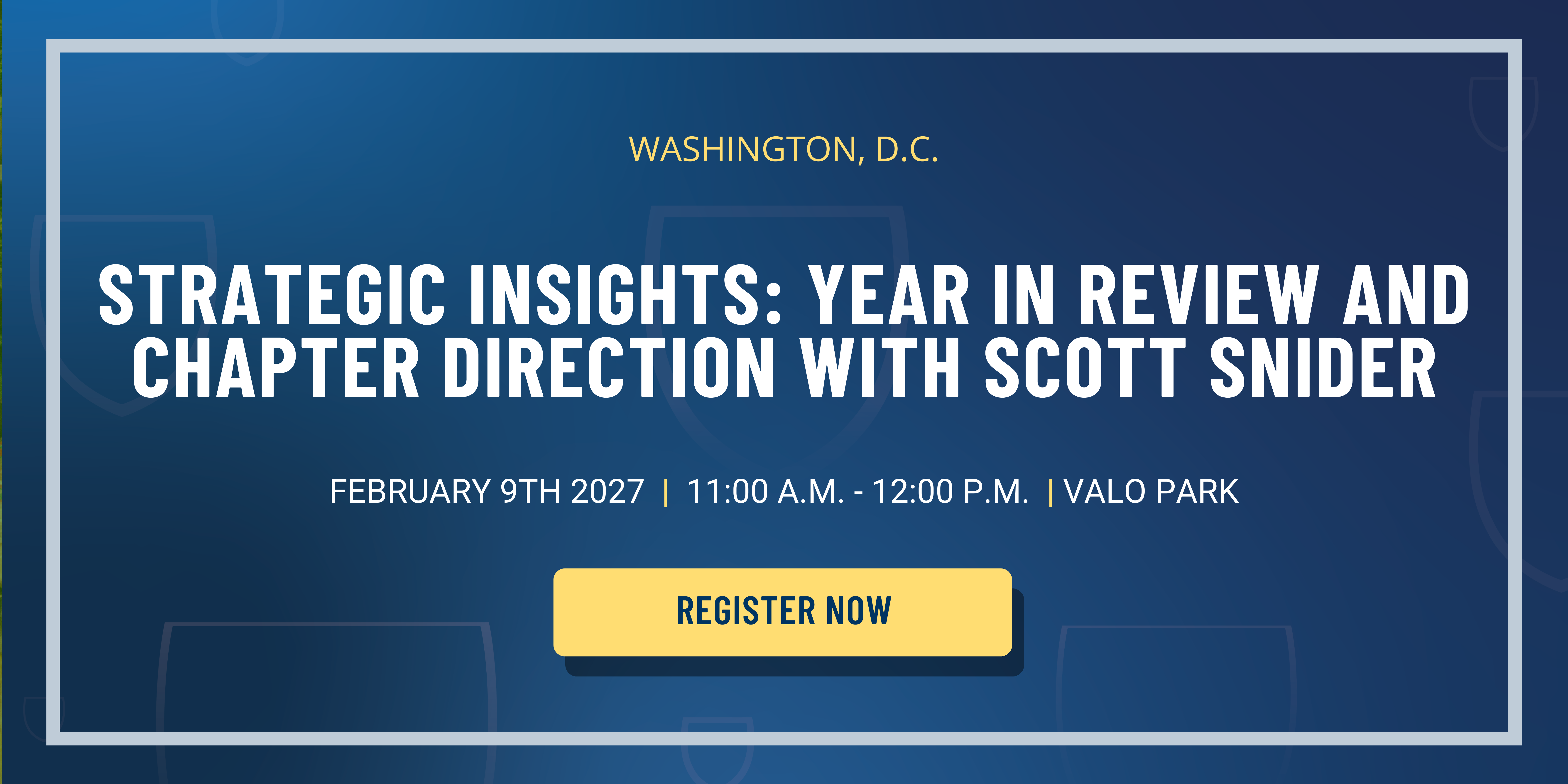 WASHINGTON, D.C.

STRATEGIC INSIGHTS: YEAR IN REVIEW AND CHAPTER DIRECTION WITH SCOTT SNIDER

FEBRUARY 9TH 2027 | 11:00 A.M. - 12:00 P.M. | VALO PARK

REGISTER NOW